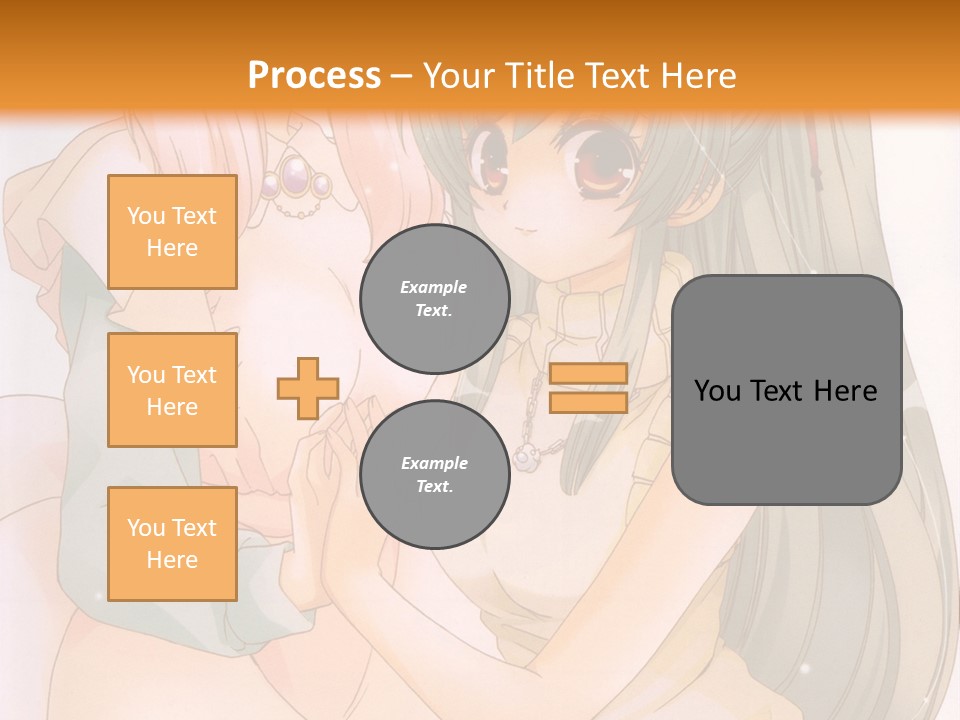 Process – Your Title Text Here

You Text Here

You Text Here

You Text Here

Example Text.

Example Text.

You Text Here